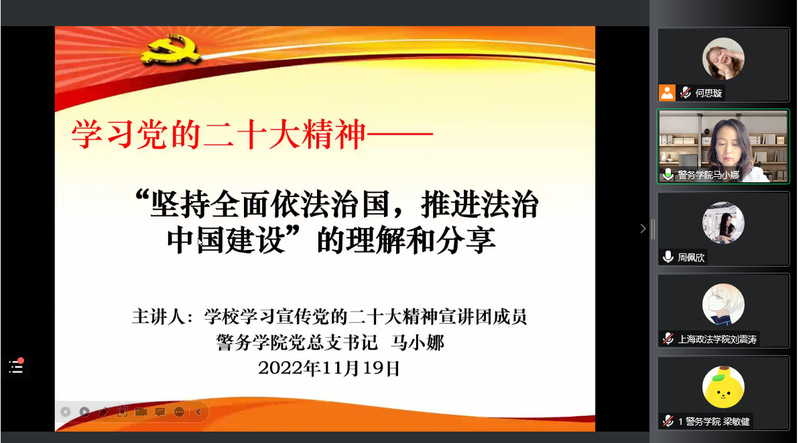 学习党的二十大精神——

“坚持全面依法治国，推进法治中国建设”的理解和分享

主讲人：学校学习宣传党的二十大精神宣讲团成员
警务学院党总支书记 马小娜
2022年11月19日

何思璇

警务学院马小娜

周佩欣

上海政法学院刘震涛

1 警务学院 梁敏健